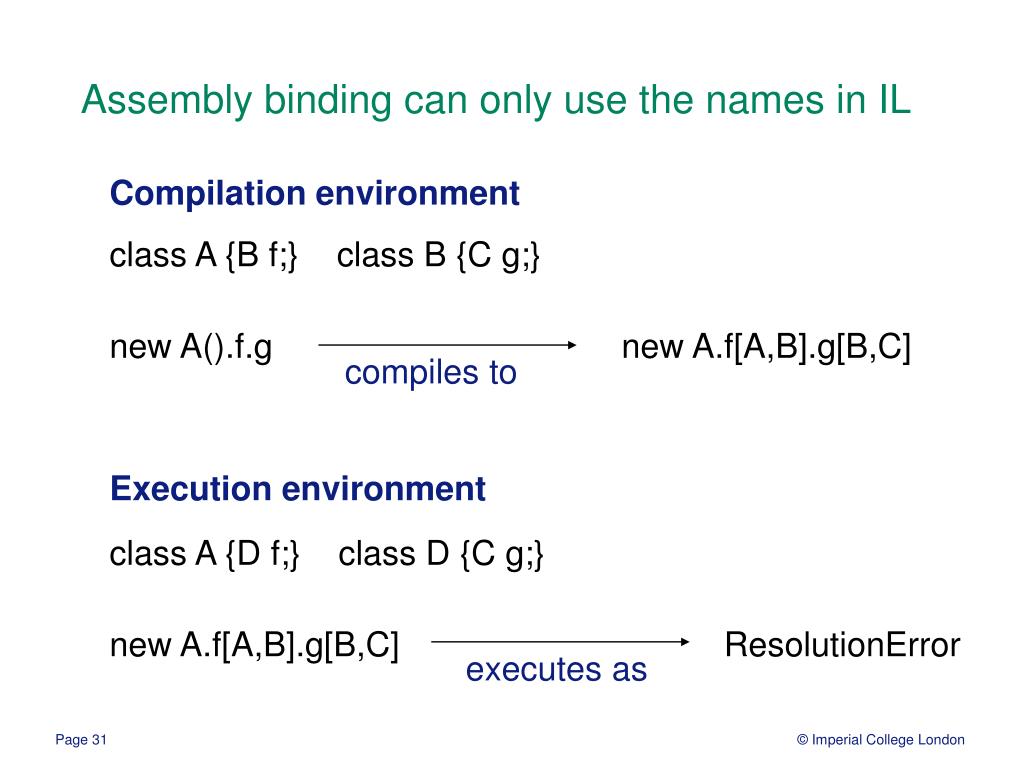 Assembly binding can only use the names in IL

Compilation environment

class A {B f;} class B {C g;}

new A().f.g compiles to new A.f[A,B].g[B,C]

Execution environment

class A {D f;} class D {C g;}

new A.f[A,B].g[B,C] executes as ResolutionError

Page 31

© Imperial College London